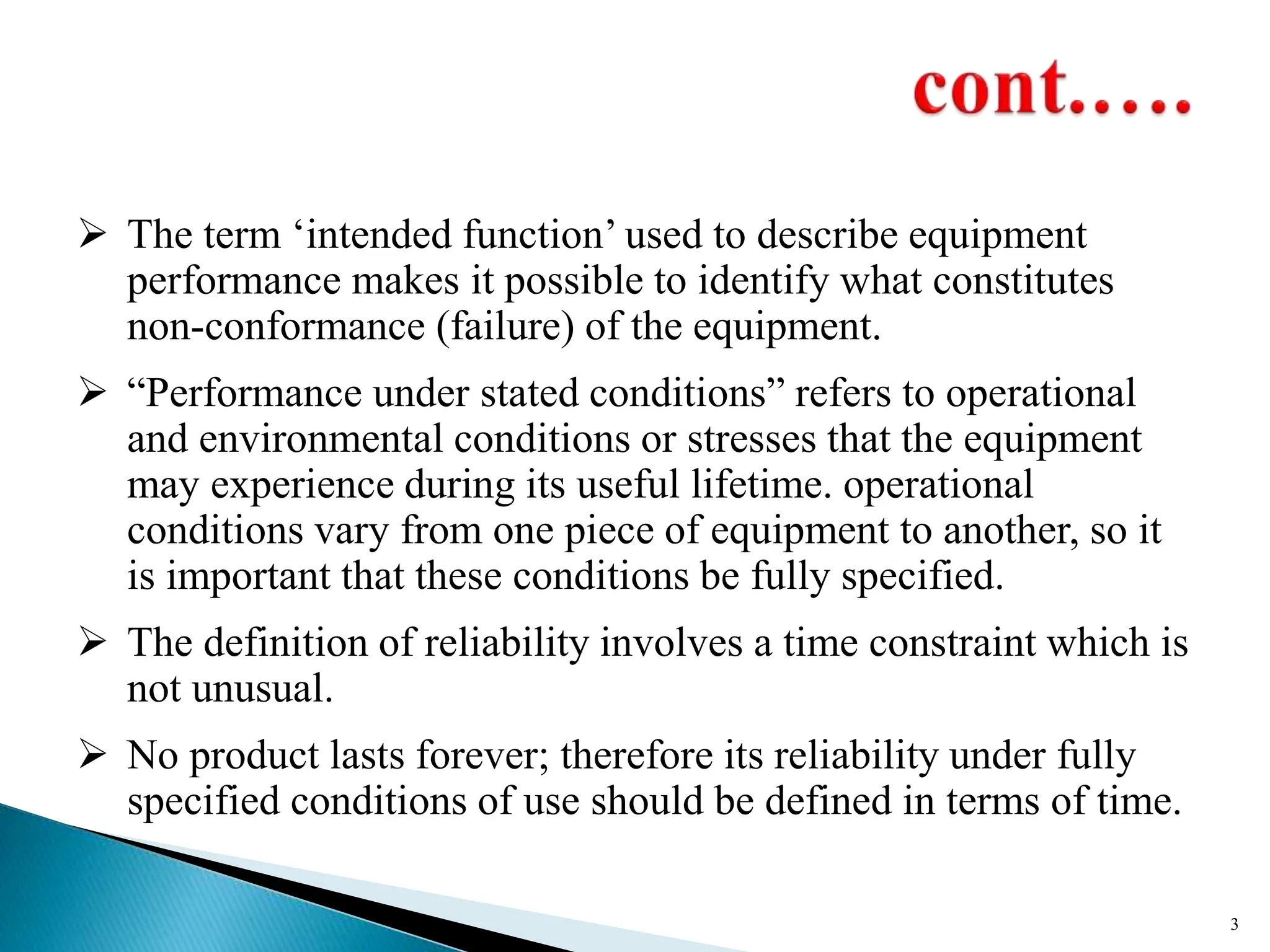 cont.....

➢ The term ‘intended function’ used to describe equipment performance makes it possible to identify what constitutes non-conformance (failure) of the equipment.

➢ “Performance under stated conditions” refers to operational and environmental conditions or stresses that the equipment may experience during its useful lifetime. operational conditions vary from one piece of equipment to another, so it is important that these conditions be fully specified.

➢ The definition of reliability involves a time constraint which is not unusual.

➢ No product lasts forever; therefore its reliability under fully specified conditions of use should be defined in terms of time.

3